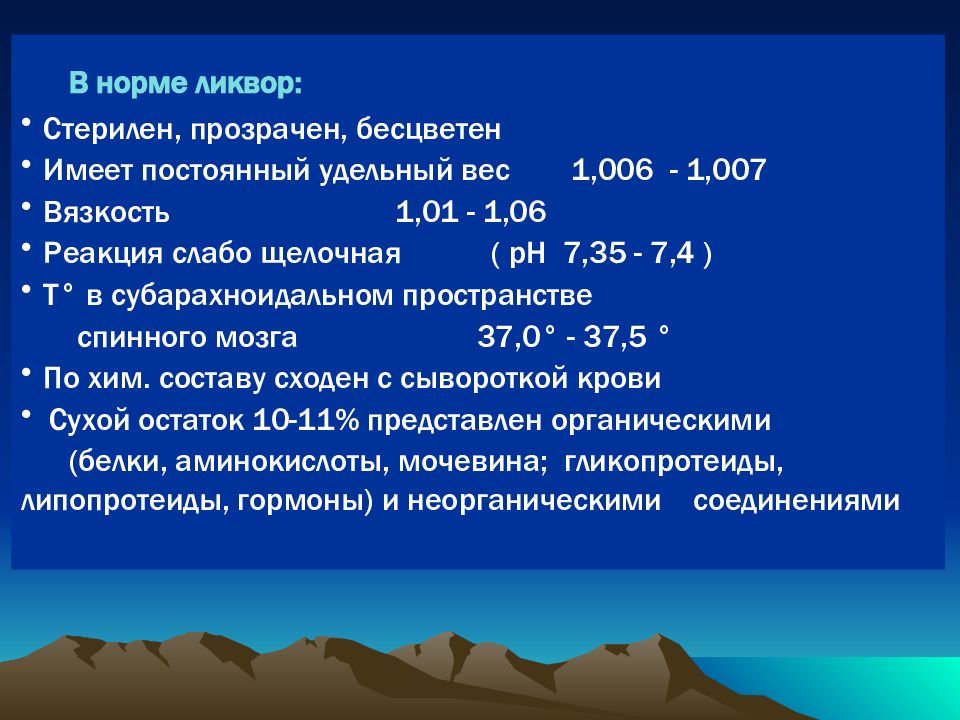 В норме ликвор:

• Стерилен, прозрачен, бесцветен

• Имеет постоянный удельный вес 1,006 - 1,007

• Вязкость 1,01 - 1,06

• Реакция слабо щелочная ( рН 7,35 - 7,4 )

• Т° в субарахноидальном пространстве спинного мозга 37,0° - 37,5 °

• По хим. составу сходен с сывороткой крови

• Сухой остаток 10-11% представлен органическими (белки, аминокислоты, мочевина; гликопротеиды, липопротеиды, гормоны) и неорганическими соединениями